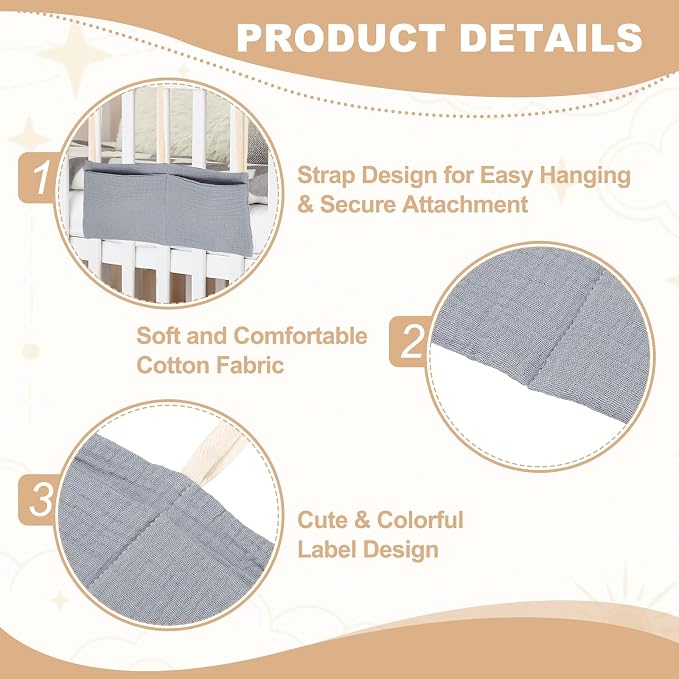 PRODUCT DETAILS

1

Strap Design for Easy Hanging & Secure Attachment

Soft and Comfortable Cotton Fabric

2

3

Cute & Colorful Label Design